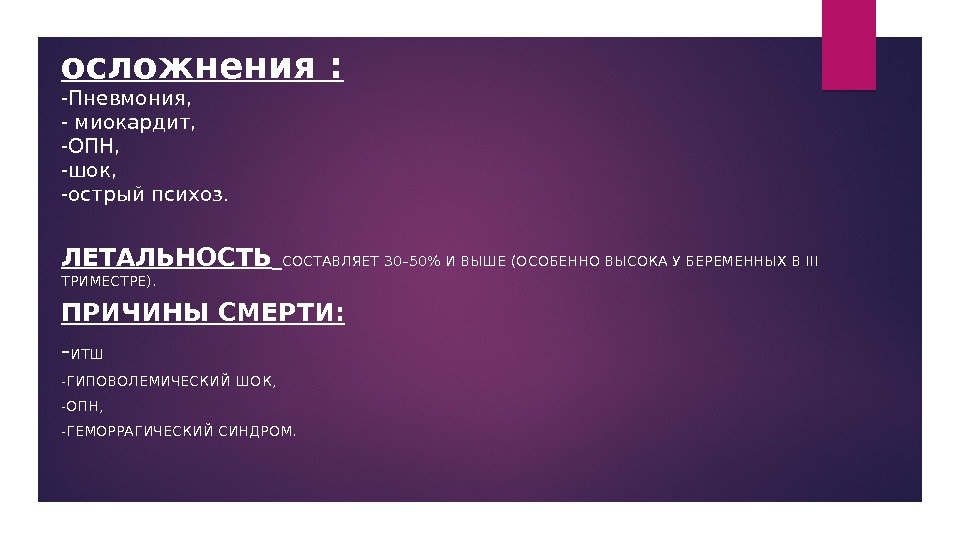 осложнения :
-Пневмония,
- миокардит,
-ОПН,
-шок,
-острый психоз.

ЛЕТАЛЬНОСТЬ СОСТАВЛЯЕТ 30–50% И ВЫШЕ (ОСОБЕННО ВЫСОКА У БЕРЕМЕННЫХ В III ТРИМЕСТРЕ).

ПРИЧИНЫ СМЕРТИ:

-ИТШ
-ГИПОВОЛЕМИЧЕСКИЙ ШОК,
-ОПН,
-ГЕМОРРАГИЧЕСКИЙ СИНДРОМ.